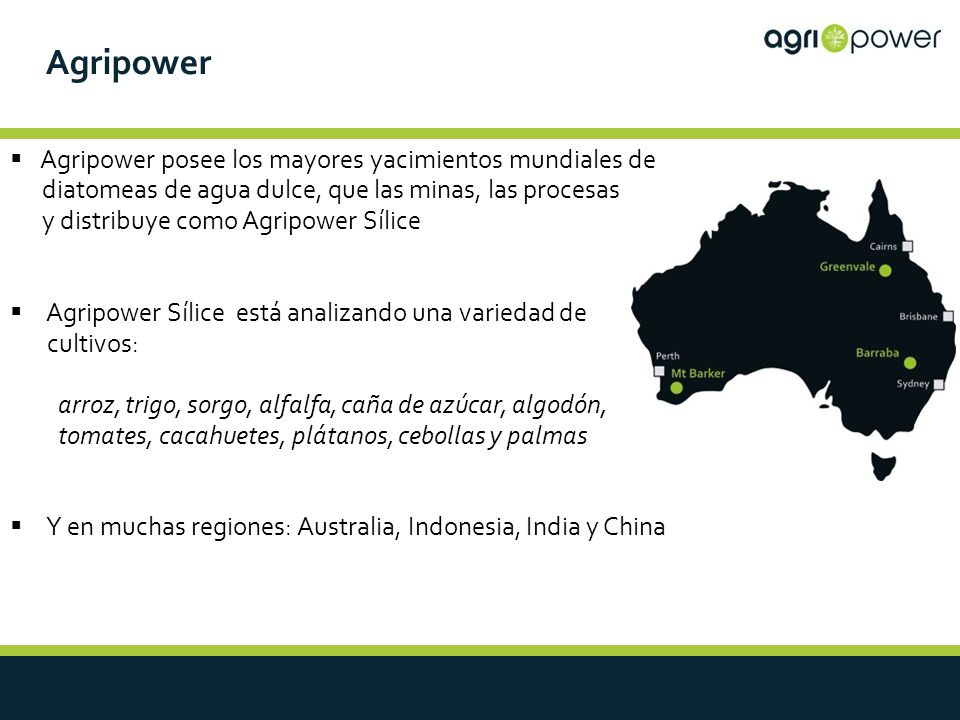 Agripower

agri power

▪ Agripower posee los mayores yacimientos mundiales de diatomeas de agua dulce, que las minas, las procesas y distribuye como Agripower Sílice

▪ Agripower Sílice está analizando una variedad de cultivos:

arroz, trigo, sorgo, alfalfa, caña de azúcar, algodón, tomates, cacahuetes, plátanos, cebollas y palmas

▪ Y en muchas regiones: Australia, Indonesia, India y China

Cairns
Greenvale
Brisbane
Barraba
Sydney
Perth
Mt Barker